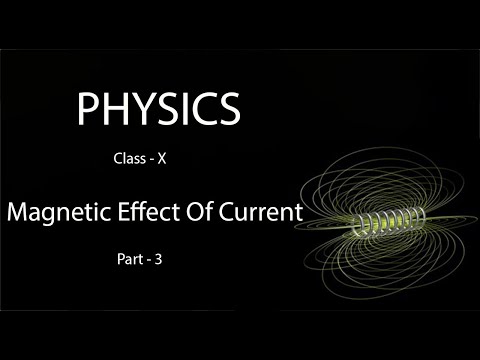 PHYSICS

Class - X

Magnetic Effect Of Current

Part - 3